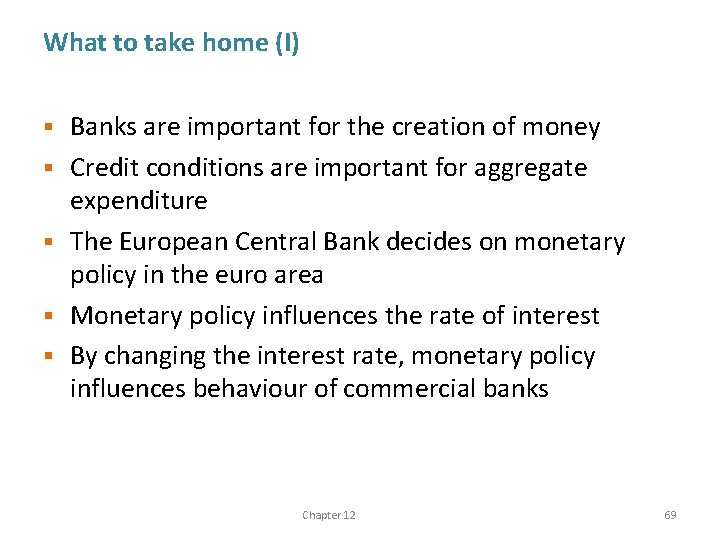 What to take home (I)

• Banks are important for the creation of money
• Credit conditions are important for aggregate expenditure
• The European Central Bank decides on monetary policy in the euro area
• Monetary policy influences the rate of interest
• By changing the interest rate, monetary policy influences behaviour of commercial banks

Chapter 12

69